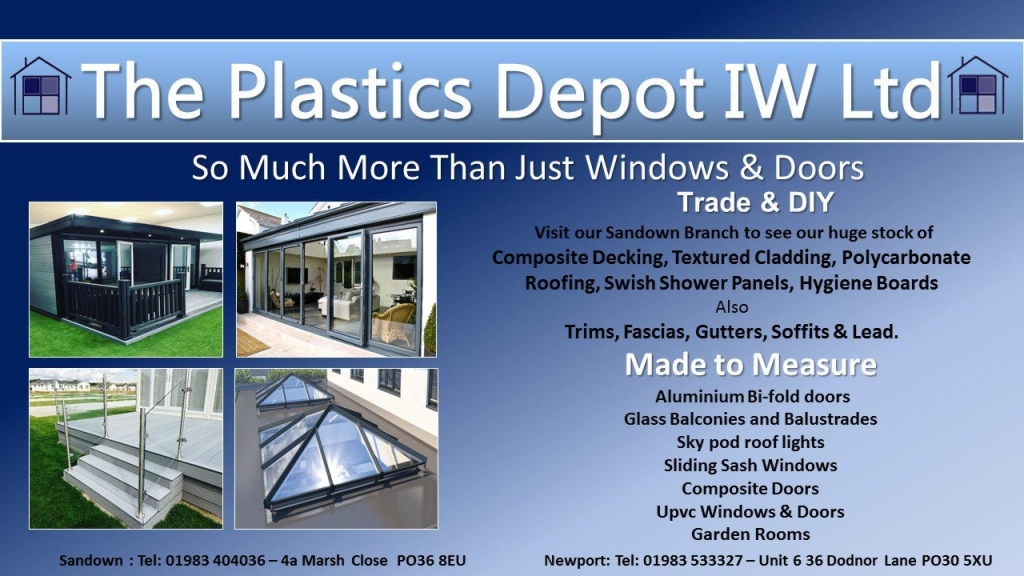 The Plastics Depot IW Ltd

So Much More Than Just Windows & Doors

Trade & DIY

Visit our Sandown Branch to see our huge stock of

Composite Decking, Textured Cladding, Polycarbonate Roofing, Swish Shower Panels, Hygiene Boards

Also

Trims, Fascias, Gutters, Soffits & Lead.

Made to Measure

Aluminium Bi-fold doors
Glass Balconies and Balustrades
Sky pod roof lights
Sliding Sash Windows
Composite Doors
Upvc Windows & Doors
Garden Rooms

Sandown : Tel: 01983 404036 – 4a Marsh Close PO36 8EU

Newport: Tel: 01983 533327 – Unit 6 36 Dodnor Lane PO30 5XU